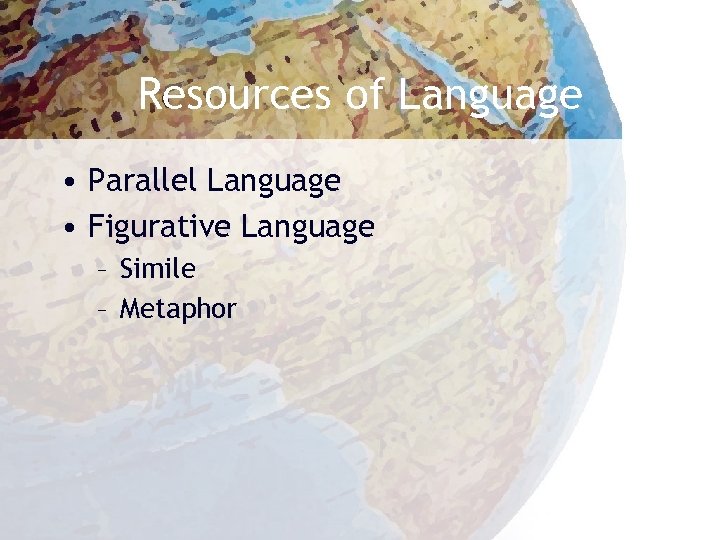 Resources of Language

• Parallel Language
• Figurative Language
– Simile
– Metaphor